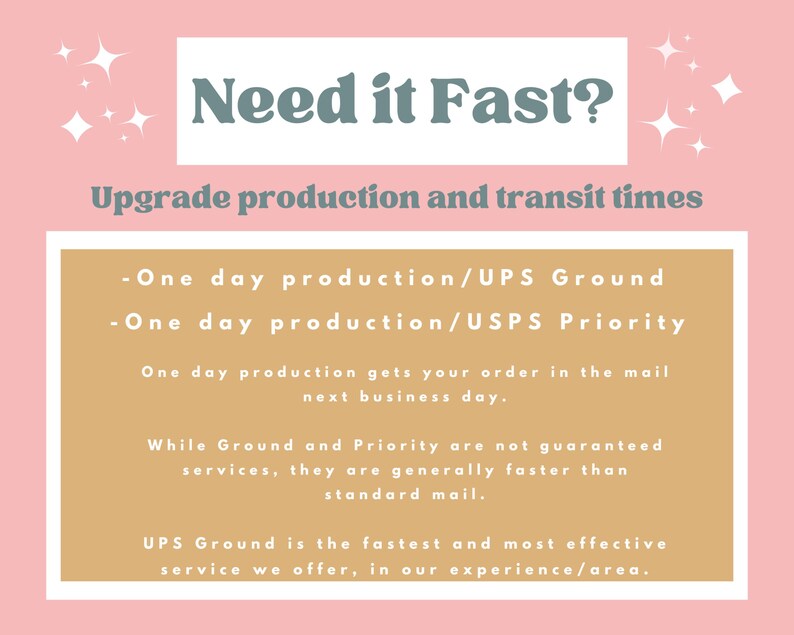 Need it Fast?

Upgrade production and transit times

-One day production/UPS Ground

-One day production/USPS Priority

One day production gets your order in the mail next business day.

While Ground and Priority are not guaranteed services, they are generally faster than standard mail.

UPS Ground is the fastest and most effective service we offer, in our experience/area.